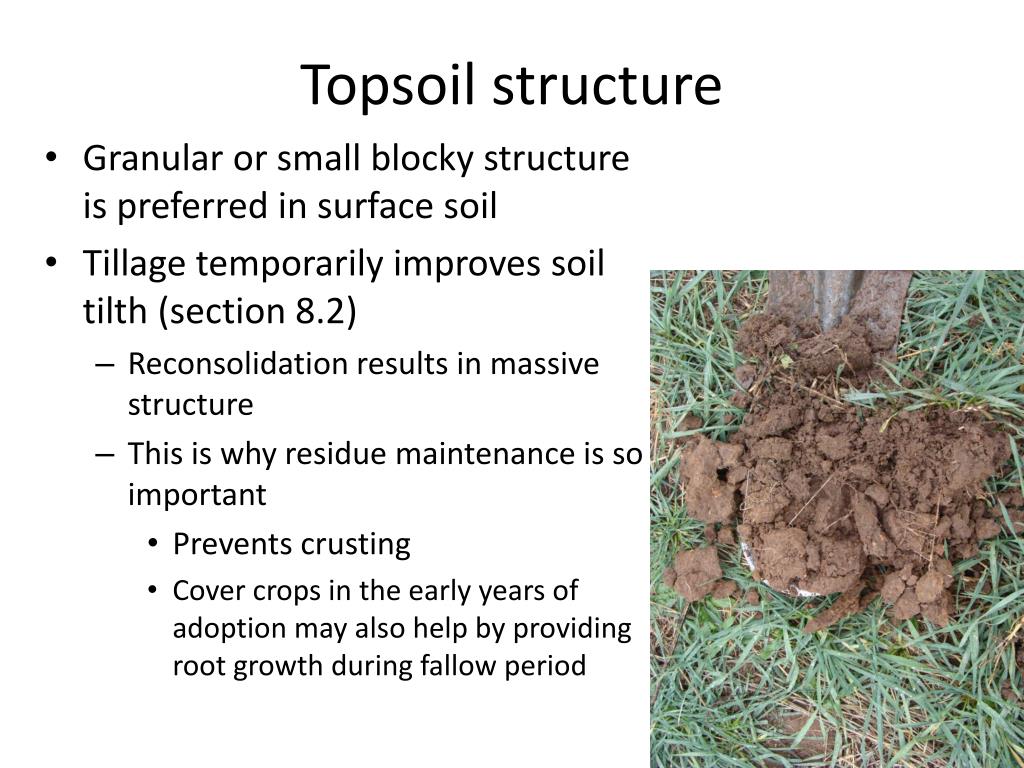 Topsoil structure

• Granular or small blocky structure is preferred in surface soil
• Tillage temporarily improves soil tilth (section 8.2)
– Reconsolidation results in massive structure
– This is why residue maintenance is so important
• Prevents crusting
• Cover crops in the early years of adoption may also help by providing root growth during fallow period